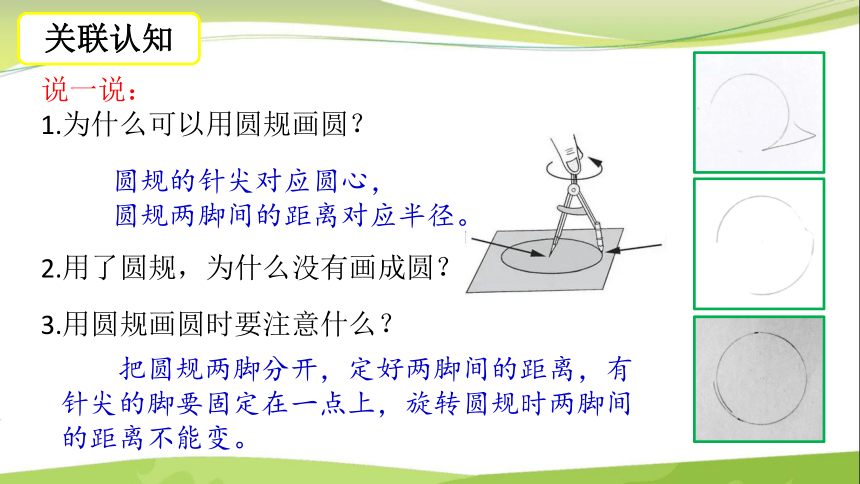 关联认知

说一说：

1.为什么可以用圆规画圆？

圆规的针尖对应圆心，
圆规两脚间的距离对应半径。

2.用了圆规，为什么没有画成圆？

3.用圆规画圆时要注意什么？

把圆规两脚分开，定好两脚间的距离，有针尖的脚要固定在一点上，旋转圆规时两脚间的距离不能变。